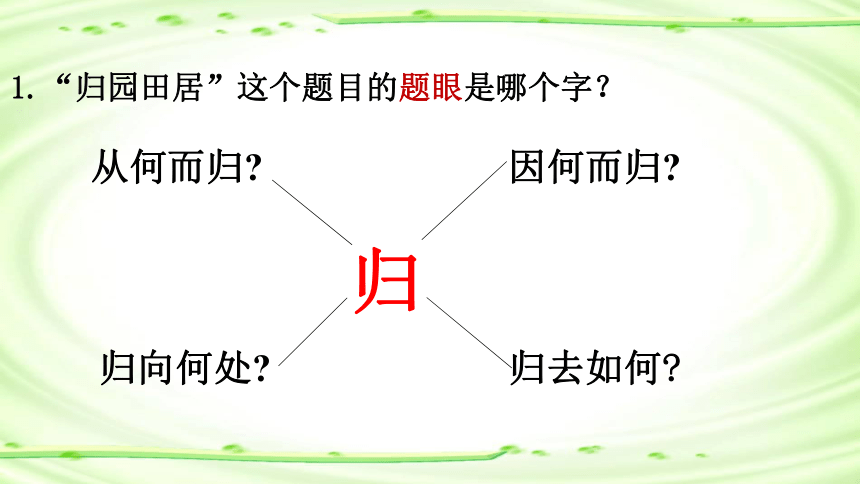 1. “归园田居”这个题目的题眼是哪个字？

从何而归？

因何而归？

归

归向何处？

归去如何？